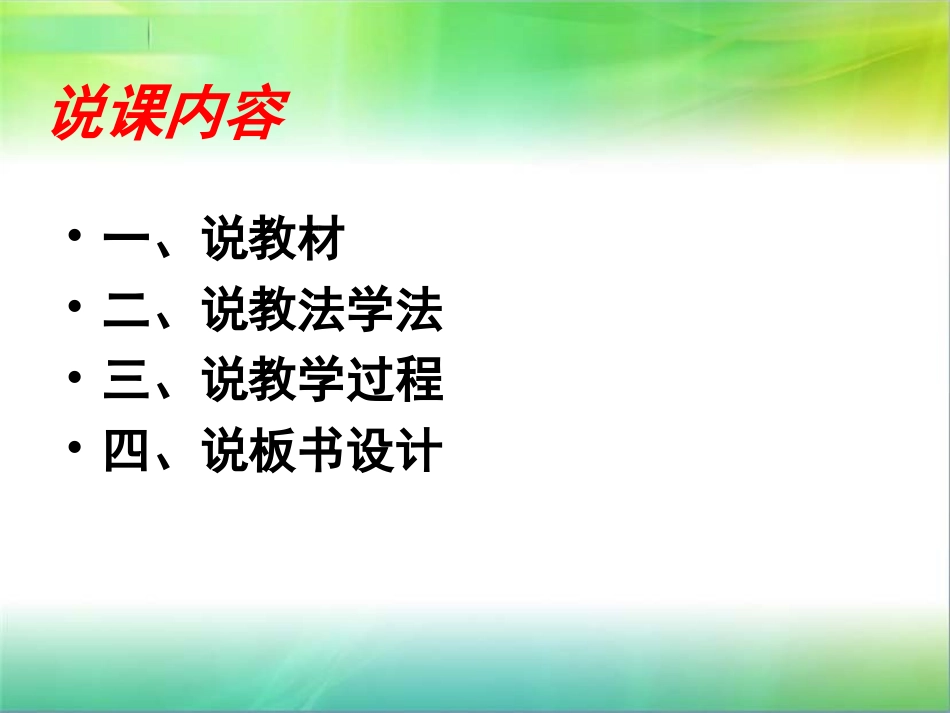 说课内容

• 一、说教材
• 二、说教法学法
• 三、说教学过程
• 四、说板书设计